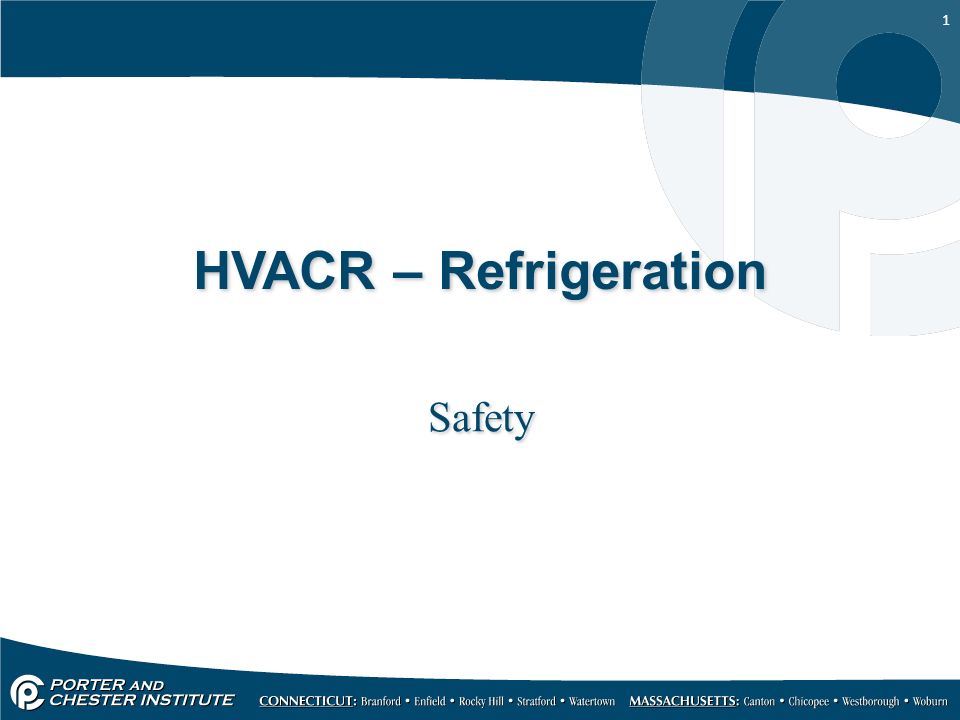 1

HVACR – Refrigeration

Safety

PORTER AND CHESTER INSTITUTE

CONNECTICUT: Branford • Enfield • Rocky Hill • Stratford • Watertown MASSACHUSETTS: Canton • Chicopee • Westborough • Woburn